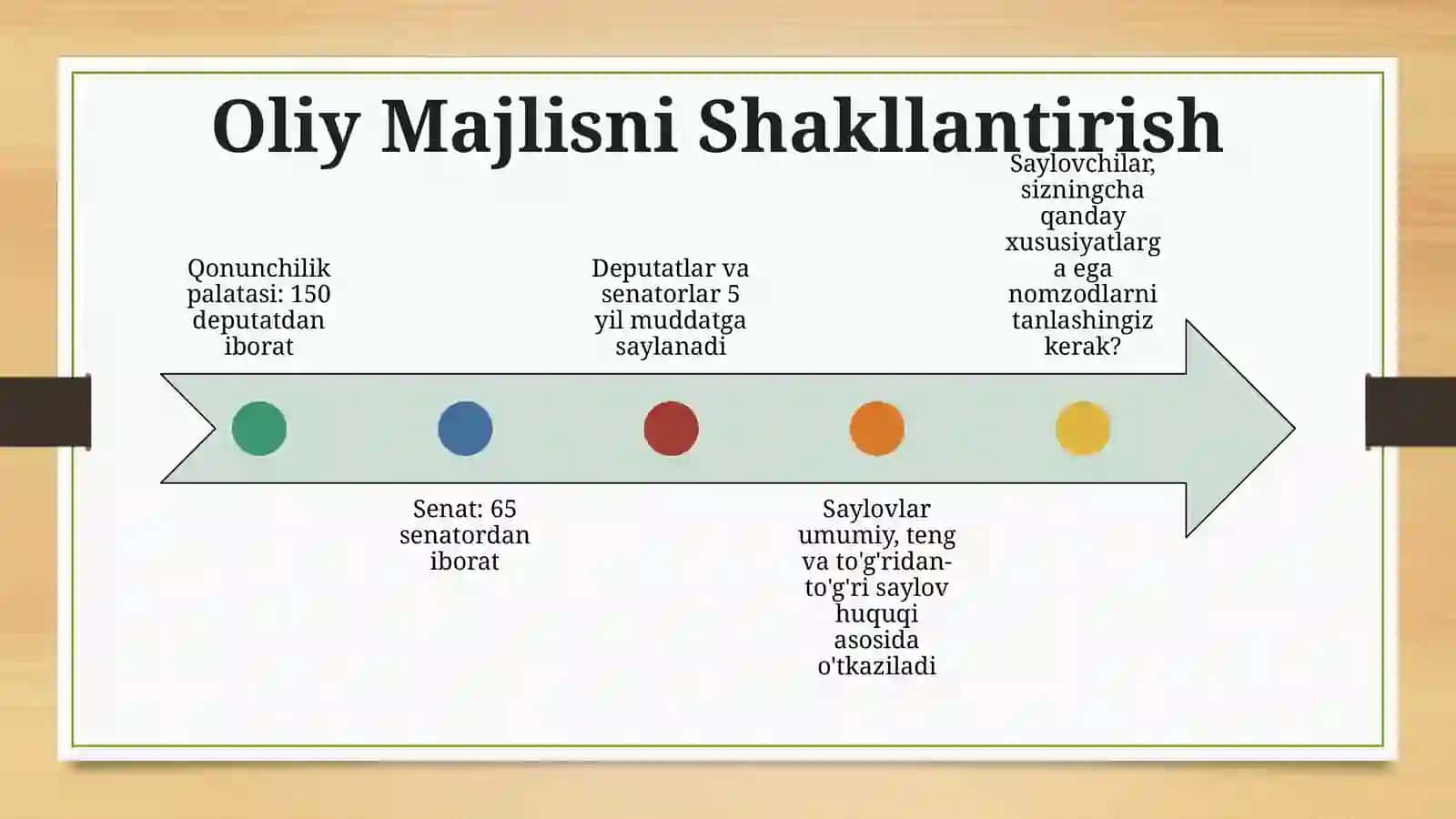 Oliy Majlisni Shakllantirish

Qonunchilik palatasi: 150 deputatdan iborat

Senat: 65 senatordan iborat

Deputatlar va senatorlar 5 yil muddatga saylanadi

Saylovlar umumiy, teng va to'g'ridan-to'g'ri saylov huquqi asosida o'tkaziladi

Saylovchilar, sizningcha qanday xususiyatlarga ega nomzodlarni tanlashingiz kerak?